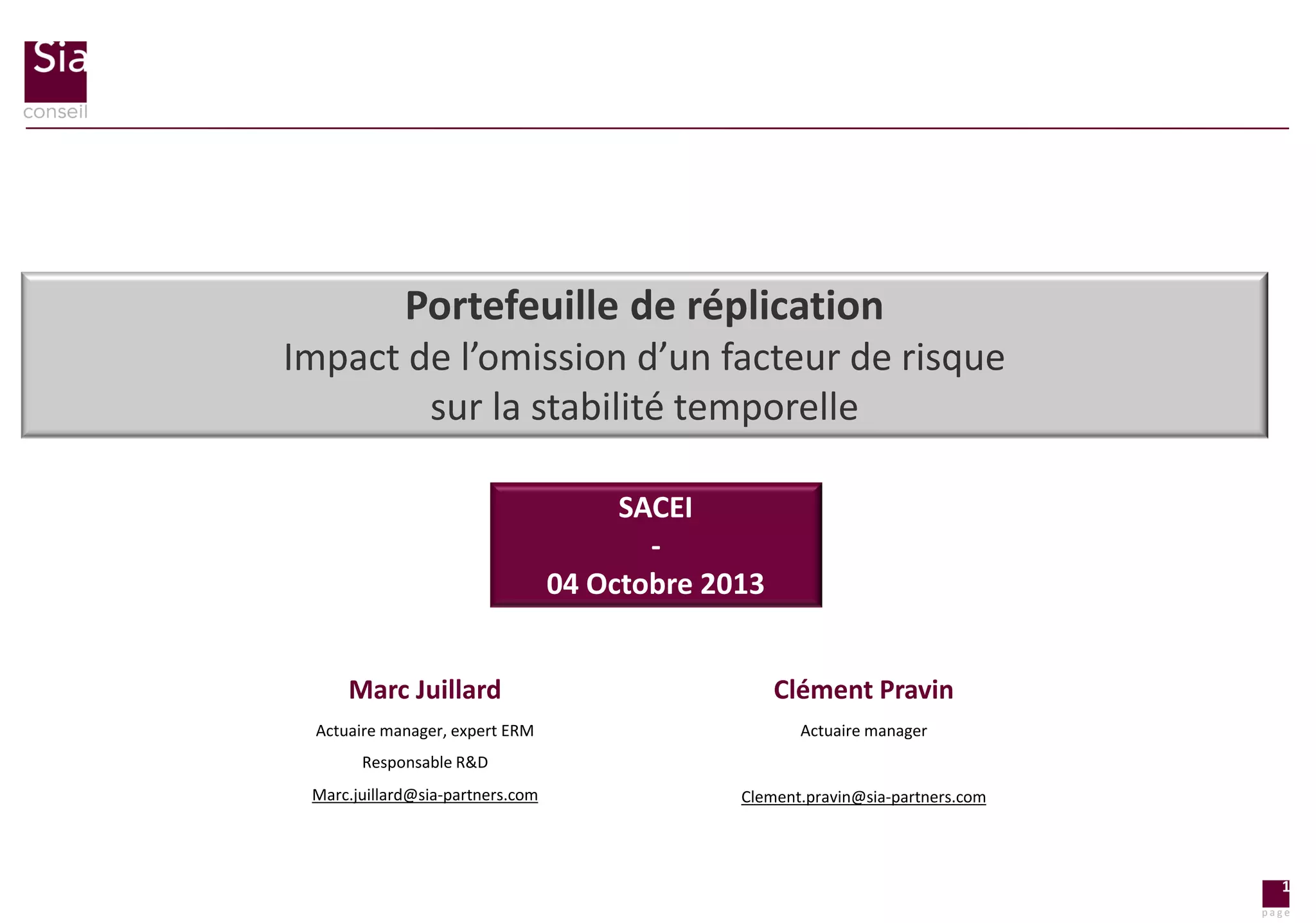 Sia
conseil

Portefeuille de réplication
Impact de l'omission d'un facteur de risque sur la stabilité temporelle

SACEI
-
04 Octobre 2013

Marc Juillard
Actuaire manager, expert ERM
Responsable R&D
Marc.juillard@sia-partners.com

Clément Pravin
Actuaire manager
Clement.pravin@sia-partners.com

1
page